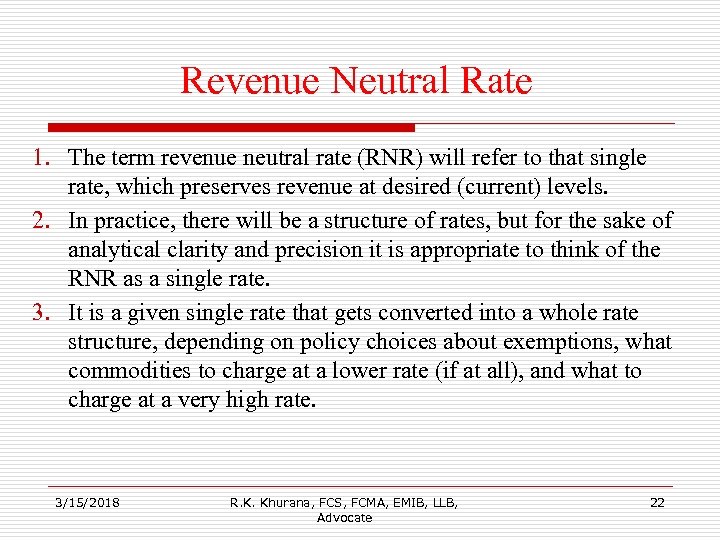 Revenue Neutral Rate

1. The term revenue neutral rate (RNR) will refer to that single rate, which preserves revenue at desired (current) levels.
2. In practice, there will be a structure of rates, but for the sake of analytical clarity and precision it is appropriate to think of the RNR as a single rate.
3. It is a given single rate that gets converted into a whole rate structure, depending on policy choices about exemptions, what commodities to charge at a lower rate (if at all), and what to charge at a very high rate.

3/15/2018

R.K. Khurana, FCS, FCMA, EMIB, LLB, Advocate

22